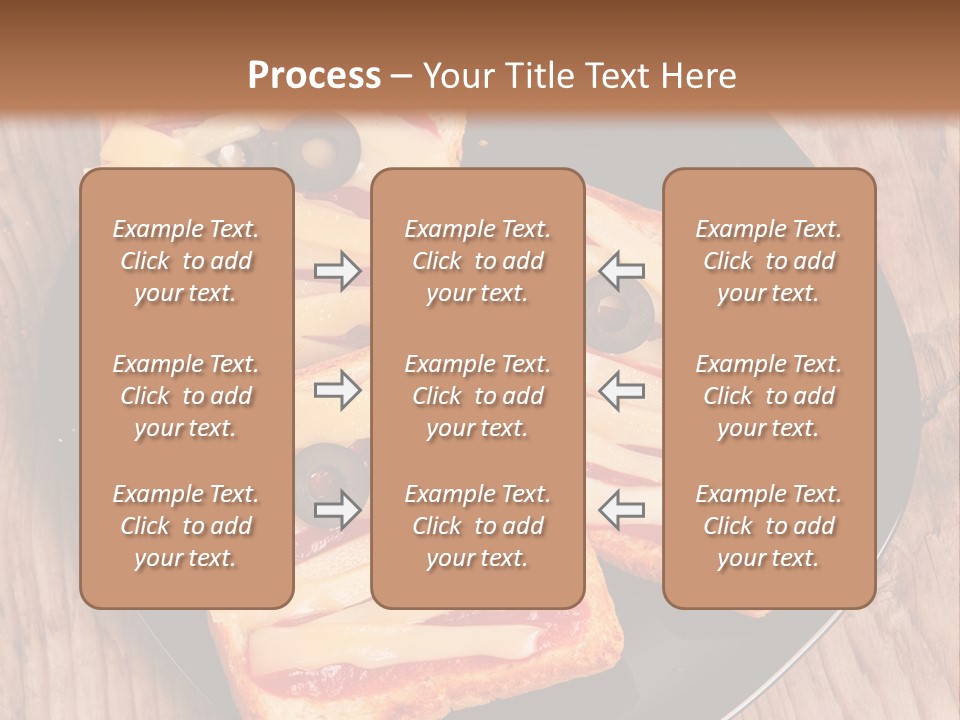 Process – Your Title Text Here

Example Text. Click to add your text.

Example Text. Click to add your text.

Example Text. Click to add your text.

Example Text. Click to add your text.

Example Text. Click to add your text.

Example Text. Click to add your text.

Example Text. Click to add your text.

Example Text. Click to add your text.

Example Text. Click to add your text.